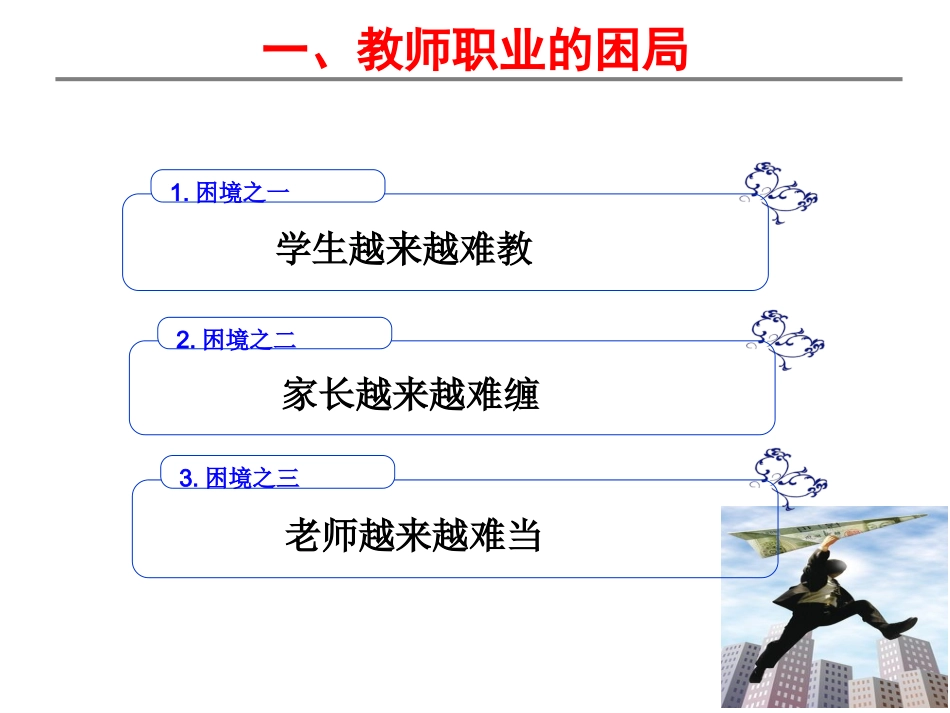 一、教师职业的困局

1. 困境之一

学生越来越难教

2. 困境之二

家长越来越难缠

3. 困境之三

老师越来越难当